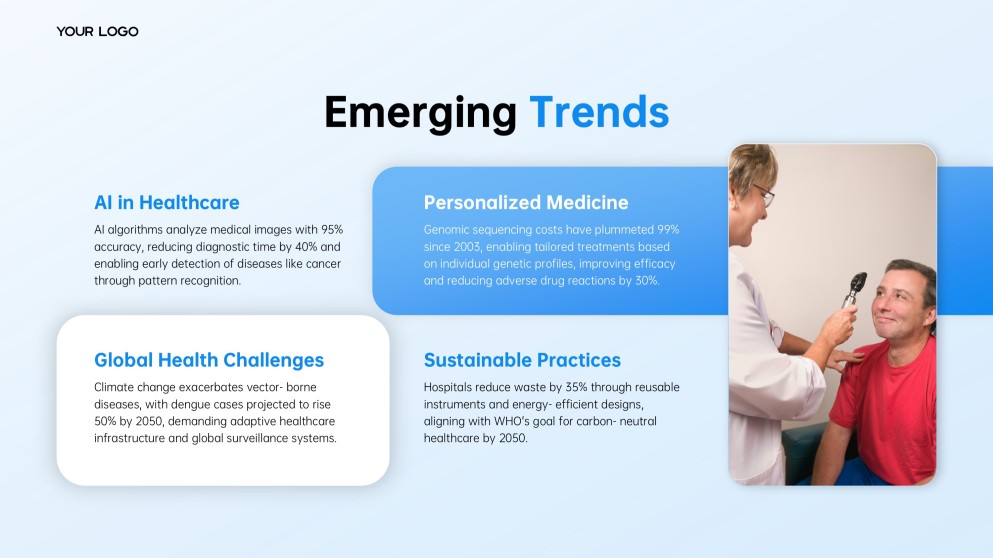 YOUR LOGO

Emerging Trends

AI in Healthcare

AI algorithms analyze medical images with 95% accuracy, reducing diagnostic time by 40% and enabling early detection of diseases like cancer through pattern recognition.

Personalized Medicine

Genomic sequencing costs have plummeted 99% since 2003, enabling tailored treatments based on individual genetic profiles, improving efficacy and reducing adverse drug reactions by 30%.

Global Health Challenges

Climate change exacerbates vector- borne diseases, with dengue cases projected to rise 50% by 2050, demanding adaptive healthcare infrastructure and global surveillance systems.

Sustainable Practices

Hospitals reduce waste by 35% through reusable instruments and energy- efficient designs, aligning with WHO's goal for carbon- neutral healthcare by 2050.